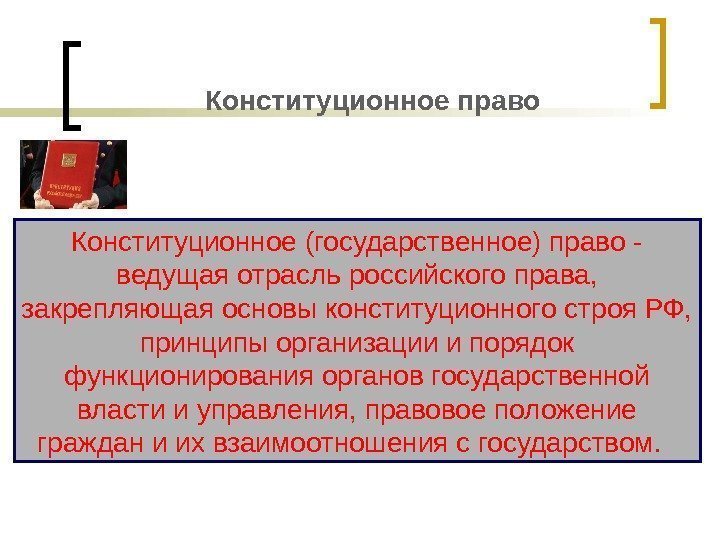 Конституционное право

Конституционное (государственное) право - ведущая отрасль российского права, закрепляющая основы конституционного строя РФ, принципы организации и порядок функционирования органов государственной власти и управления, правовое положение граждан и их взаимоотношения с государством.